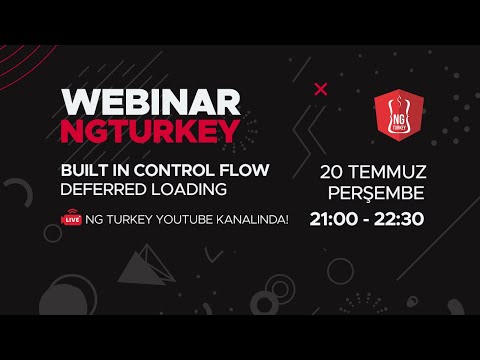 WEBINAR
NGTURKEY

BUILT IN CONTROL FLOW
DEFERRED LOADING

LIVE NG TURKEY YOUTUBE KANALINDA!

NG TURKEY

20 TEMMUZ
PERŞEMBE
21:00 - 22:30